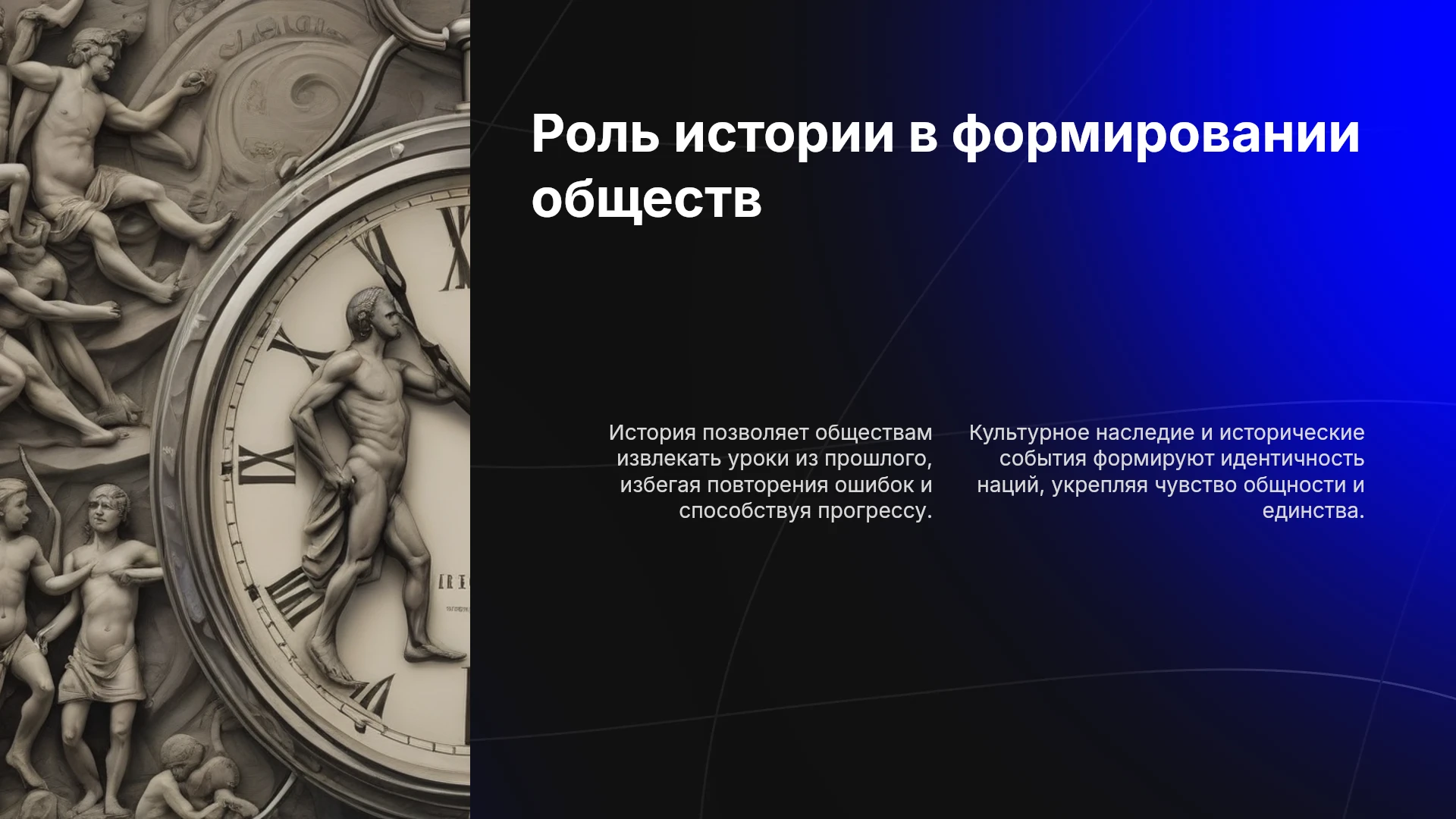 Роль истории в формировании обществ

История позволяет обществам извлекать уроки из прошлого, избегая повторения ошибок и способствуя прогрессу.

Культурное наследие и исторические события формируют идентичность наций, укрепляя чувство общности и единства.